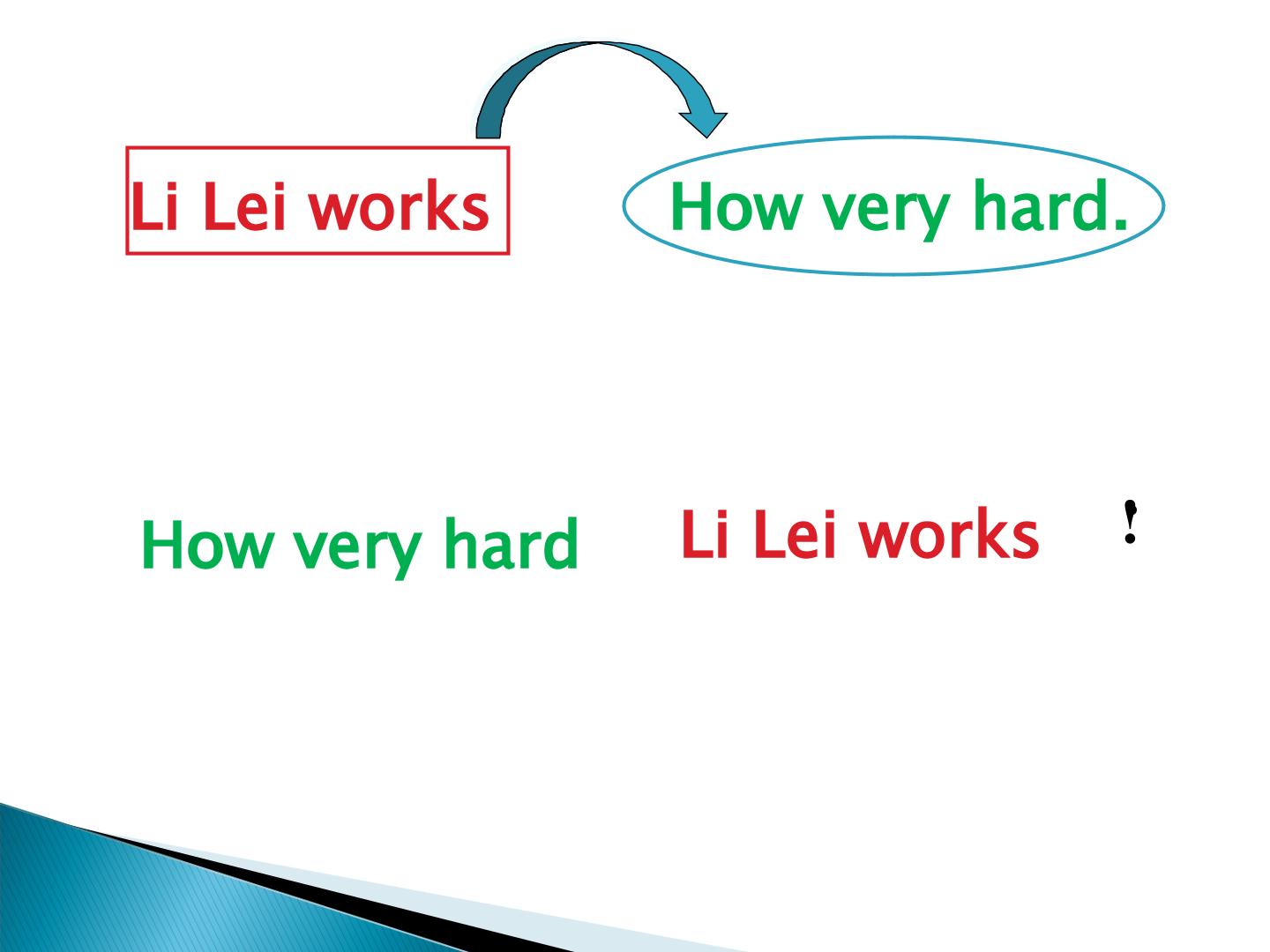 Li Lei works How very hard.

How very hard Li Lei works !